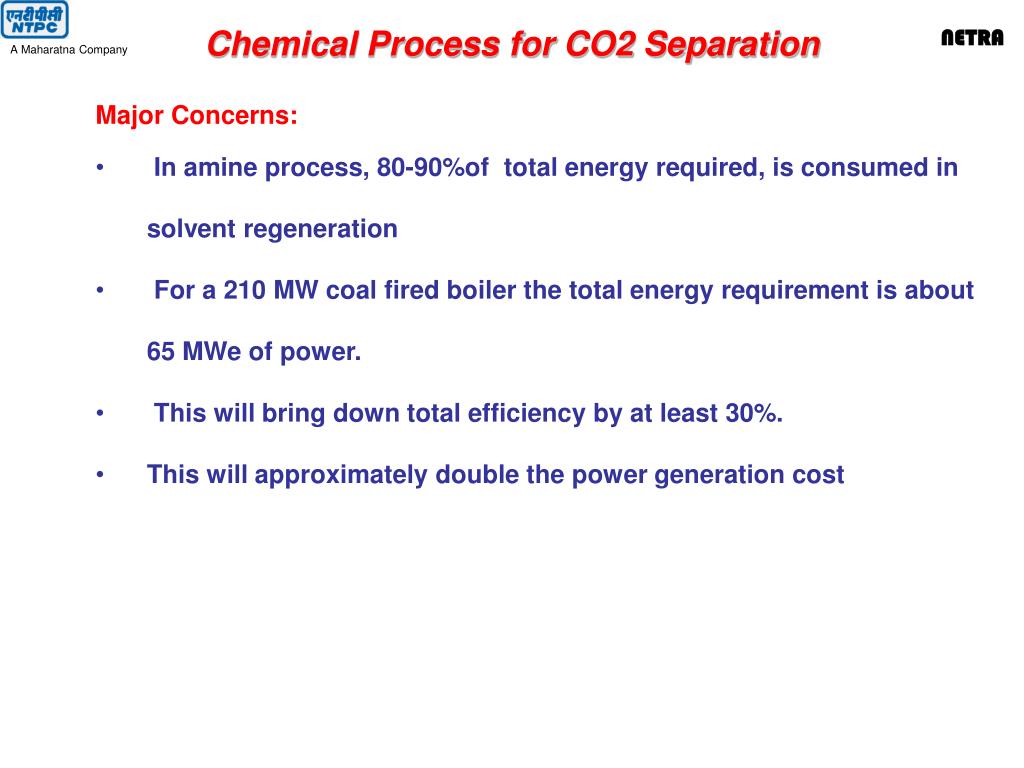 एनटीपीसी
NTPC
A Maharatna Company

Chemical Process for CO2 Separation

NETRA

Major Concerns:

• In amine process, 80-90%of total energy required, is consumed in solvent regeneration

• For a 210 MW coal fired boiler the total energy requirement is about 65 MWe of power.

• This will bring down total efficiency by at least 30%.

• This will approximately double the power generation cost